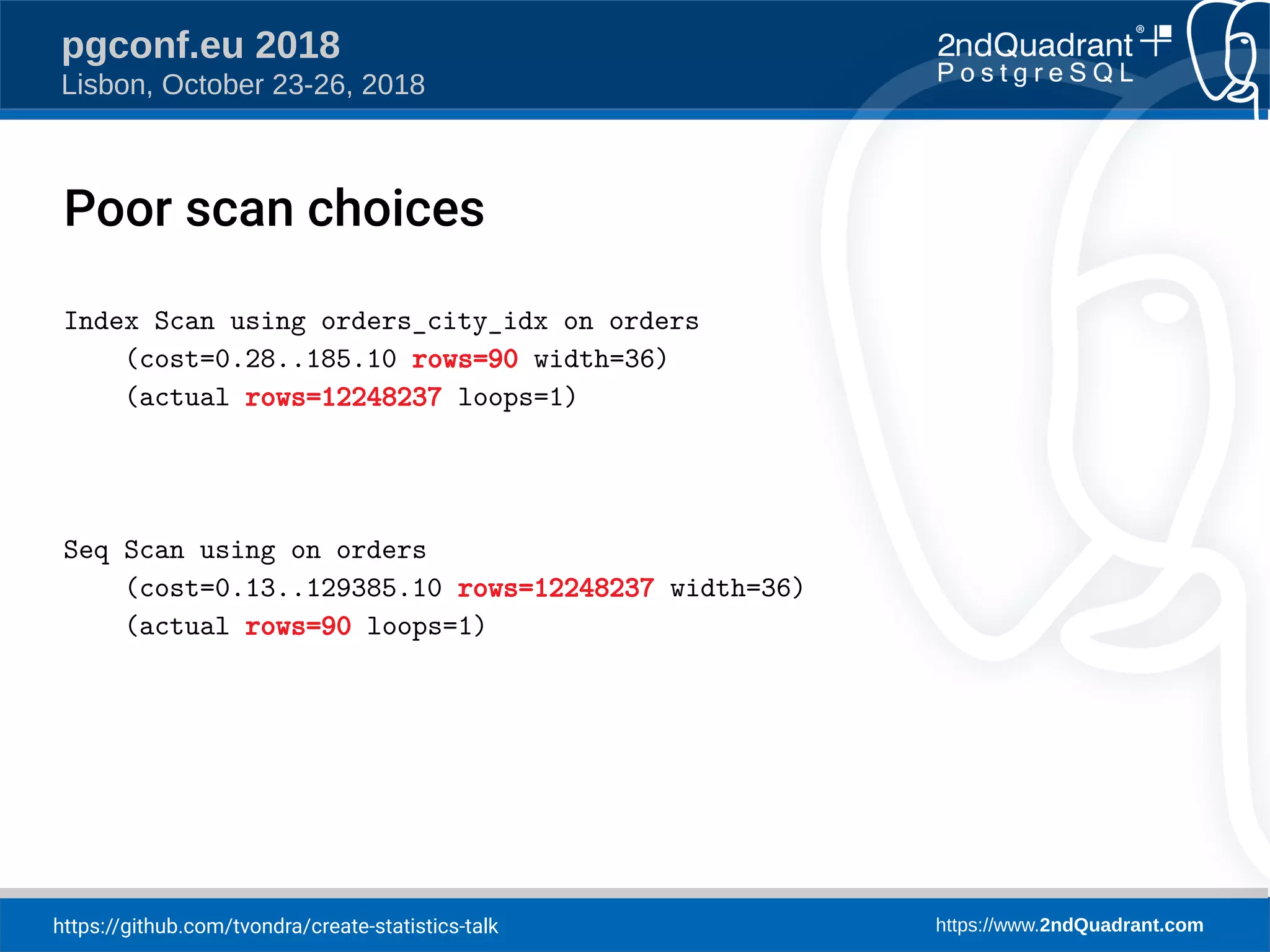 pgconf.eu 2018
Lisbon, October 23-26, 2018

2ndQuadrant®
PostgreSQL

Poor scan choices

Index Scan using orders_city_idx on orders
(cost=0.28..185.10 rows=90 width=36)
(actual rows=12248237 loops=1)

Seq Scan using on orders
(cost=0.13..129385.10 rows=12248237 width=36)
(actual rows=90 loops=1)

https://github.com/tvondra/create-statistics-talk

https://www.2ndQuadrant.com